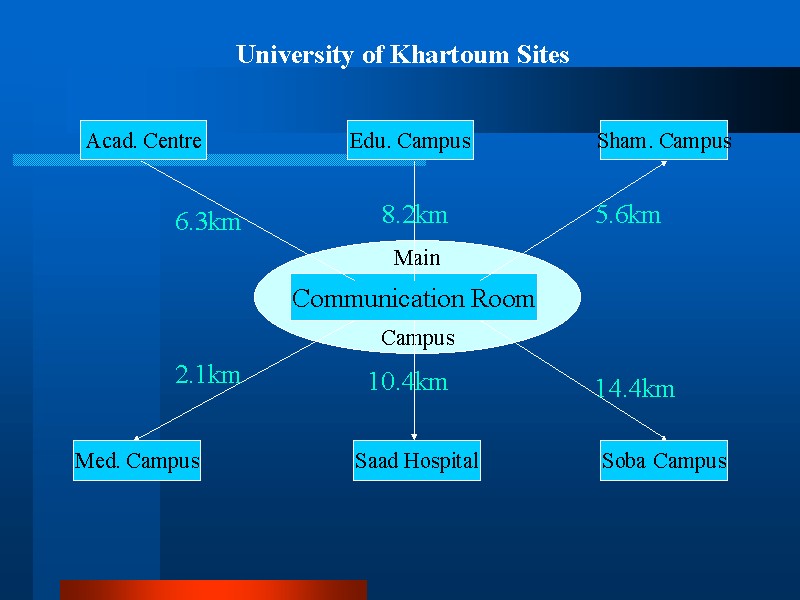 University of Khartoum Sites

Acad. Centre

Edu. Campus

Sham. Campus

6.3km

8.2km

5.6km

Main

Communication Room

Campus

2.1km

10.4km

14.4km

Med. Campus

Saad Hospital

Soba Campus